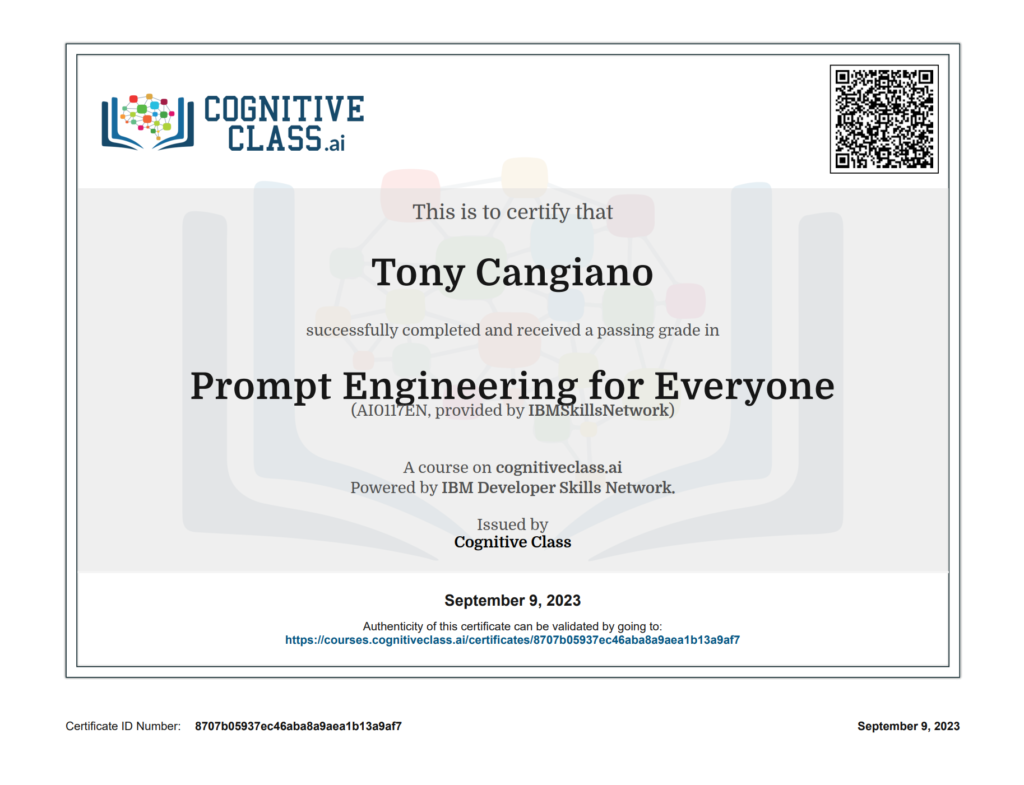 COGNITIVE CLASS.ai

This is to certify that

Tony Cangiano

successfully completed and received a passing grade in

Prompt Engineering for Everyone
(AI0117EN, provided by IBMSkillsNetwork)

A course on cognitiveclass.ai
Powered by IBM Developer Skills Network.

Issued by
Cognitive Class

September 9, 2023

Authenticity of this certificate can be validated by going to:
https://courses.cognitiveclass.ai/certificates/8707b05937ec46aba8a9aea1b13a9af7

Certificate ID Number: 8707b05937ec46aba8a9aea1b13a9af7

September 9, 2023